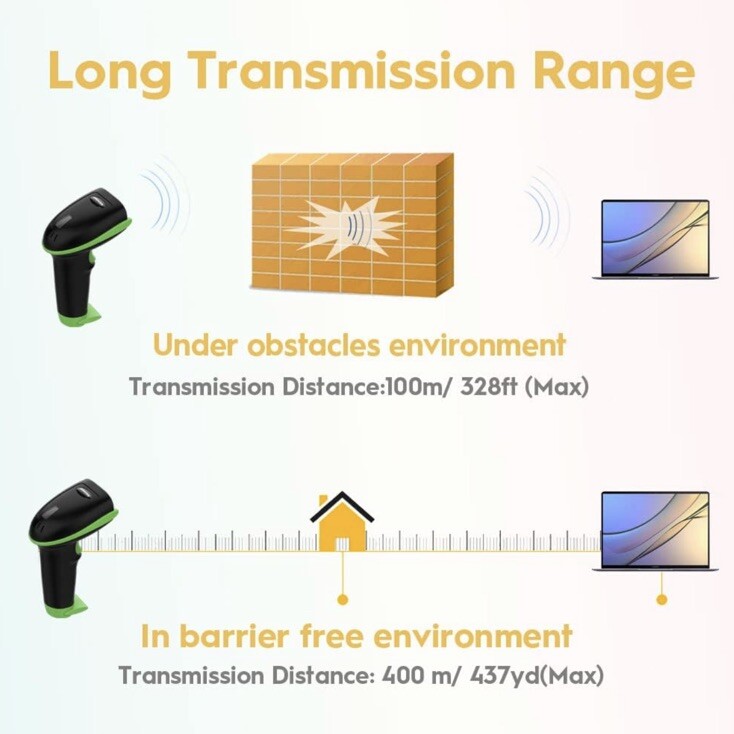 Long Transmission Range

Under obstacles environment

Transmission Distance:100m/ 328ft (Max)

In barrier free environment

Transmission Distance: 400 m/ 437yd(Max)